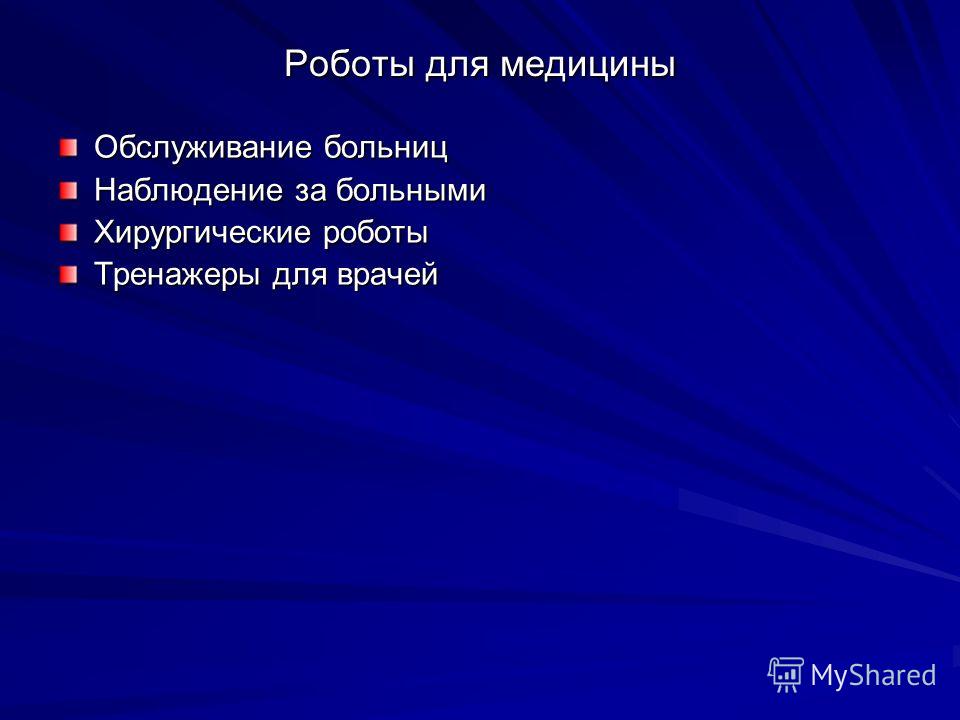 Роботы для медицины

Обслуживание больниц
Наблюдение за больными
Хирургические роботы
Тренажеры для врачей

MyShared